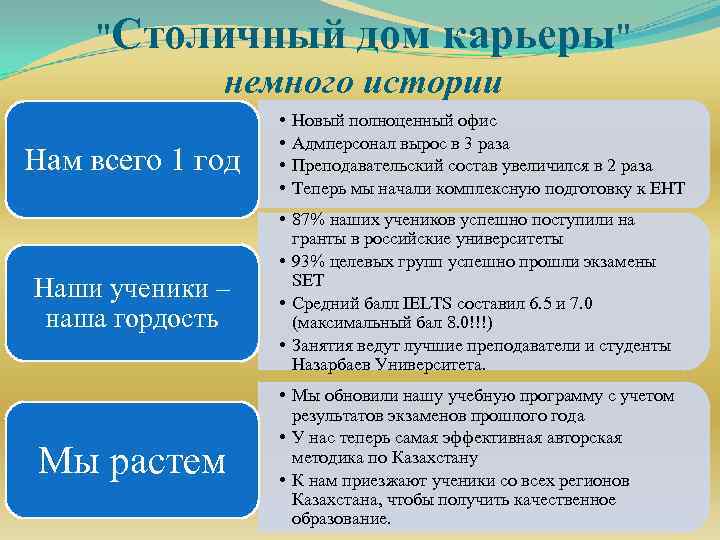 "Столичный дом карьеры"
немного истории

Нам всего 1 год

• Новый полноценный офис
• Адмперсонал вырос в 3 раза
• Преподавательский состав увеличился в 2 раза
• Теперь мы начали комплексную подготовку к ЕНТ

Наши ученики – наша гордость

• 87% наших учеников успешно поступили на гранты в российские университеты
• 93% целевых групп успешно прошли экзамены SET
• Средний балл IELTS составил 6.5 и 7.0 (максимальный бал 8.0!!!)
• Занятия ведут лучшие преподаватели и студенты Назарбаев Университета.

Мы растем

• Мы обновили нашу учебную программу с учетом результатов экзаменов прошлого года
• У нас теперь самая эффективная авторская методика по Казахстану
• К нам приезжают ученики со всех регионов Казахстана, чтобы получить качественное образование.